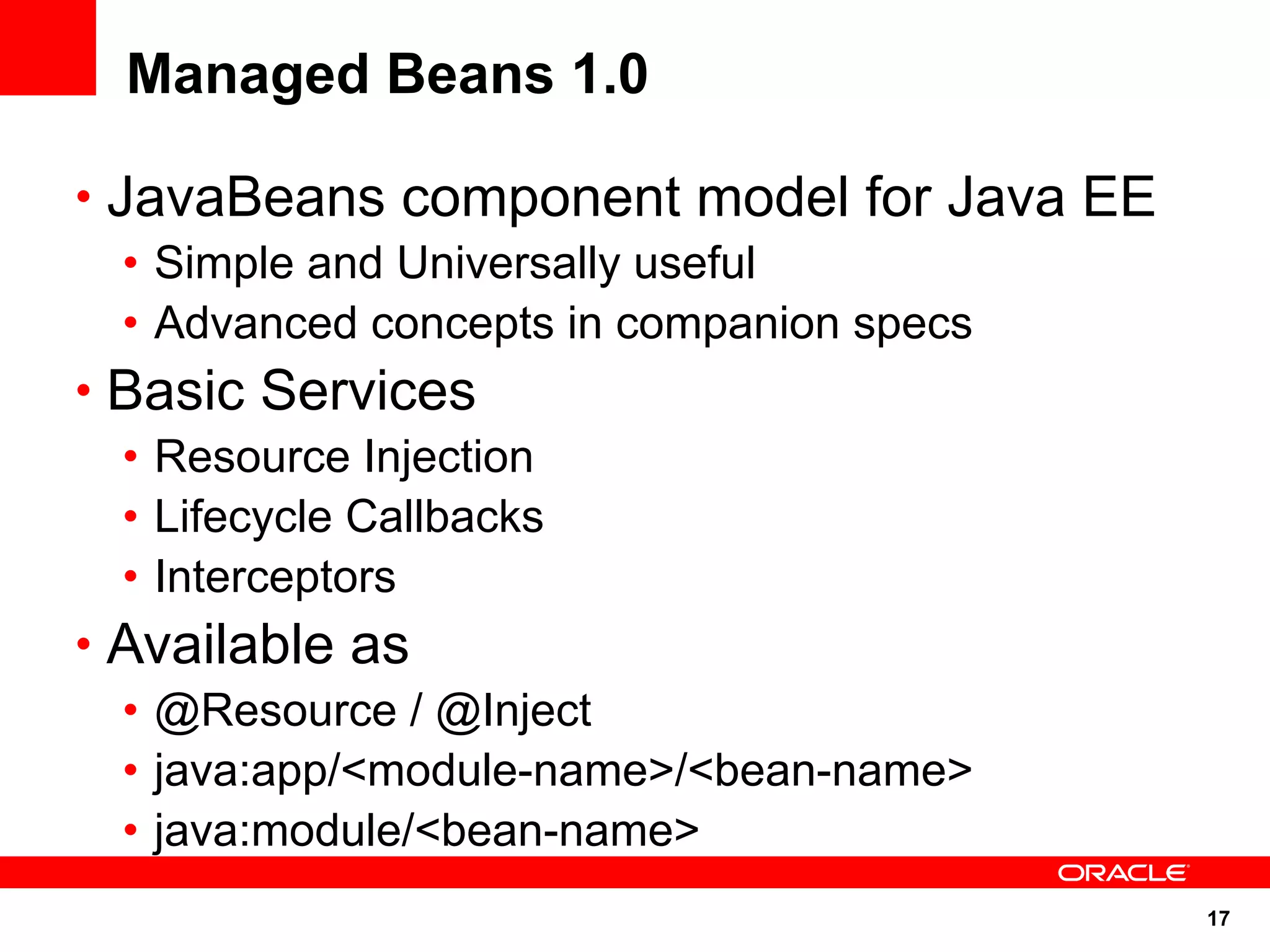 Managed Beans 1.0

• JavaBeans component model for Java EE
  • Simple and Universally useful
  • Advanced concepts in companion specs
• Basic Services
  • Resource Injection
  • Lifecycle Callbacks
  • Interceptors
• Available as
  • @Resource / @Inject
  • java:app/<module-name>/<bean-name>
  • java:module/<bean-name>

ORACLE

17